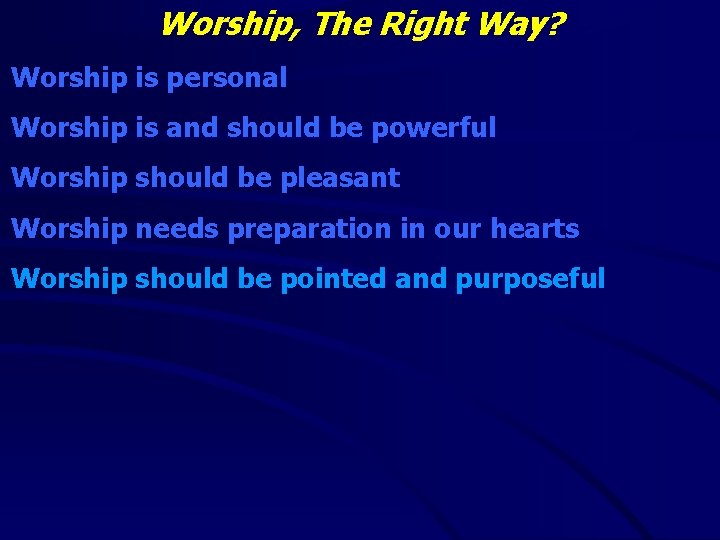 Worship, The Right Way?

Worship is personal

Worship is and should be powerful

Worship should be pleasant

Worship needs preparation in our hearts

Worship should be pointed and purposeful